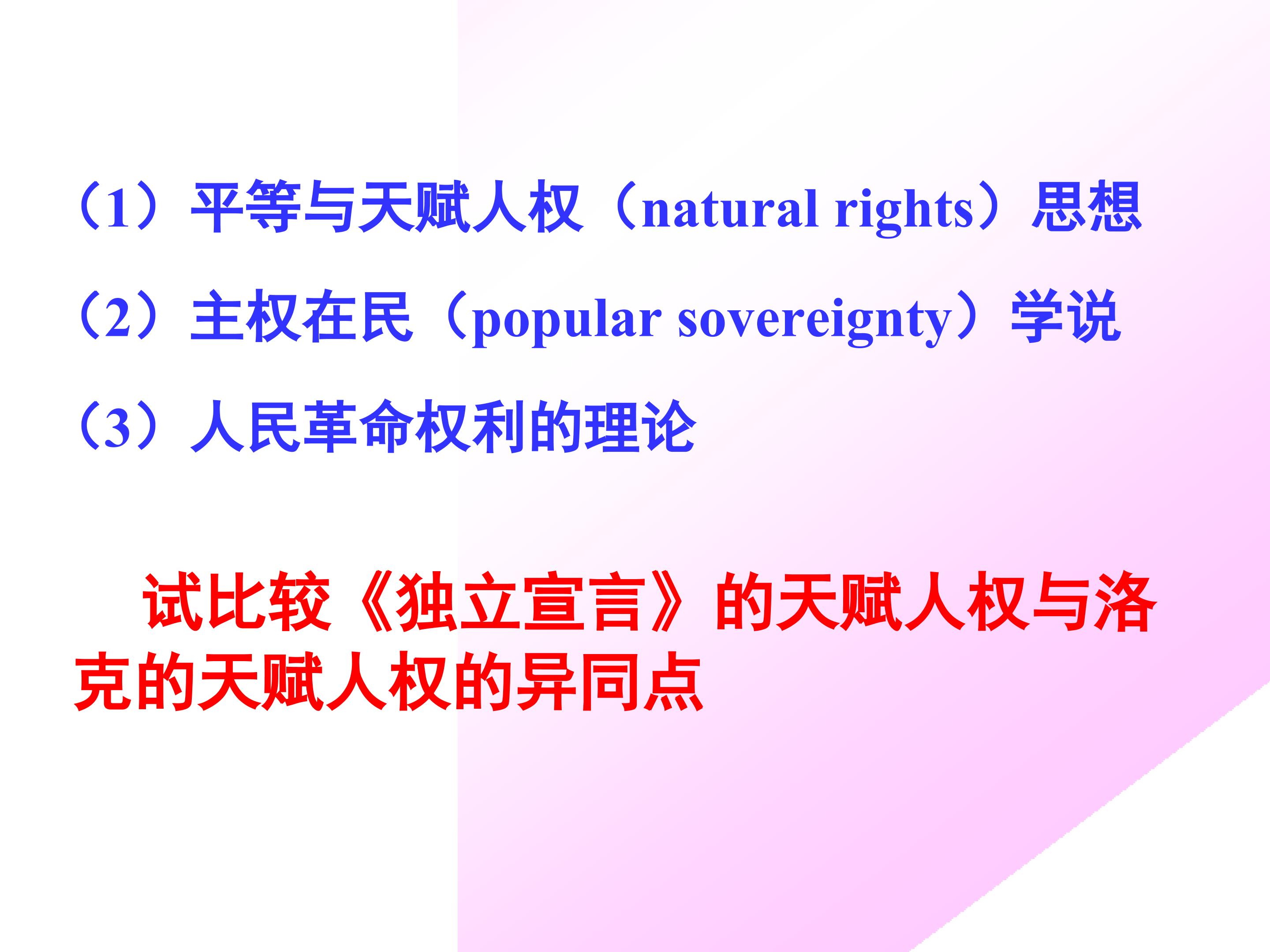 （1）平等与天赋人权（natural rights）思想

（2）主权在民（popular sovereignty）学说

（3）人民革命权利的理论

试比较《独立宣言》的天赋人权与洛克的天赋人权的异同点